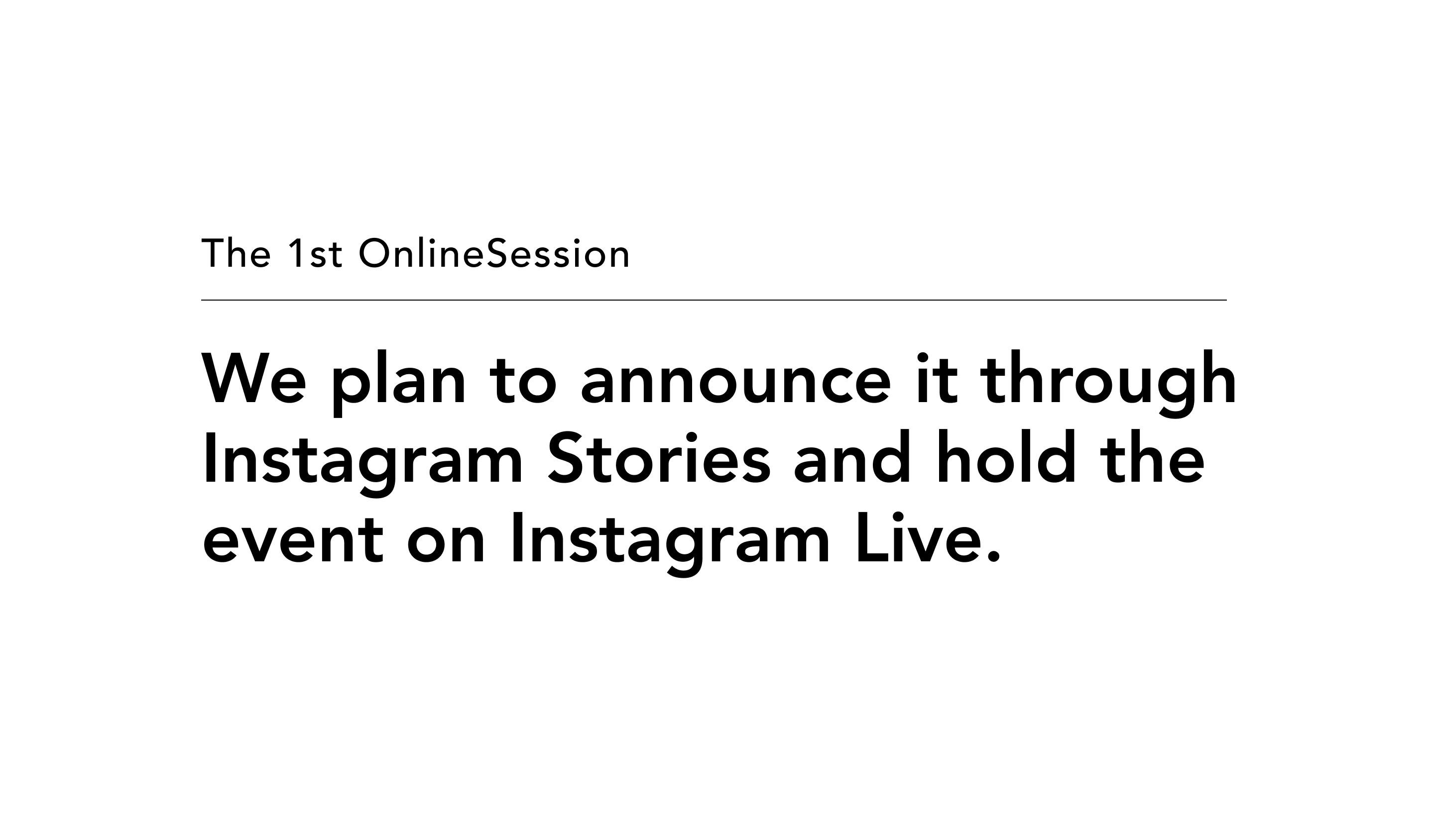 The 1st OnlineSession

We plan to announce it through Instagram Stories and hold the event on Instagram Live.